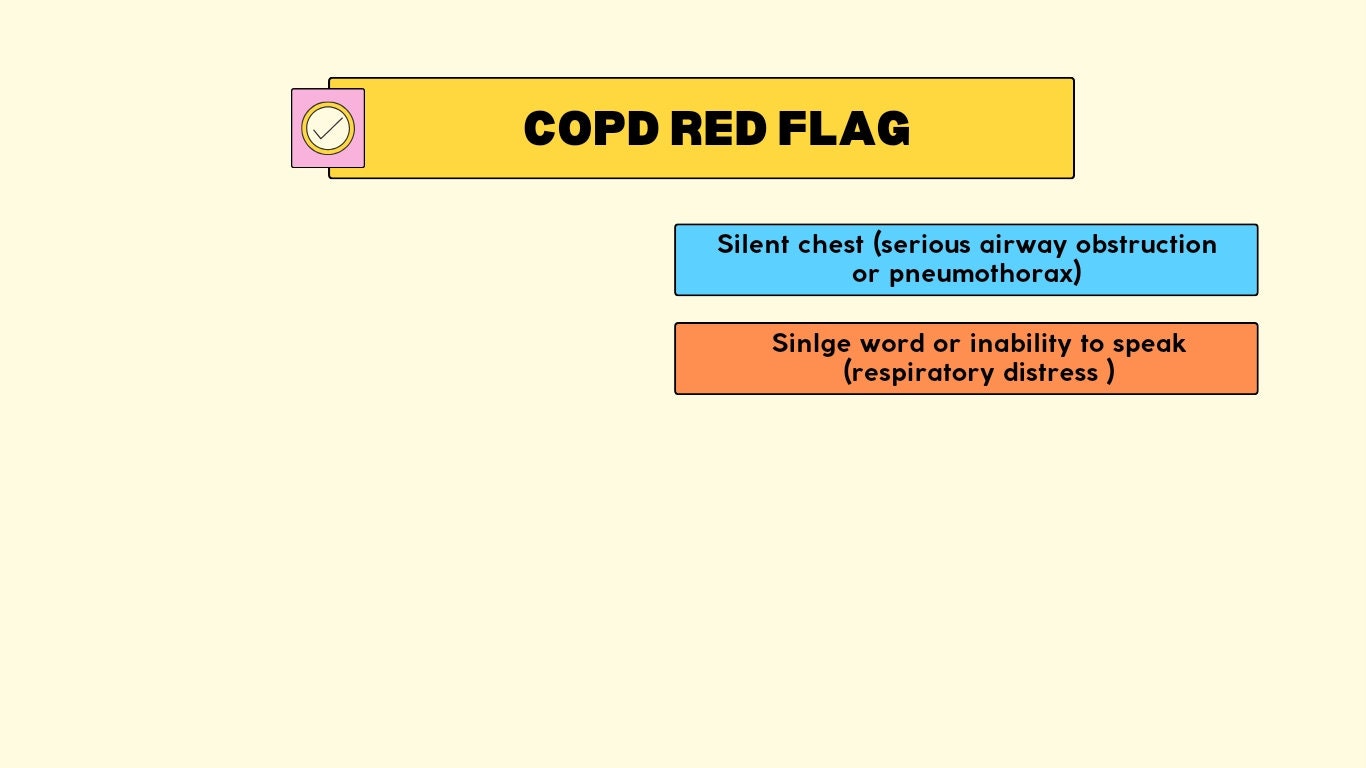 COPD RED FLAG

Silent chest (serious airway obstruction or pneumothorax)

Sinlge word or inability to speak (respiratory distress )